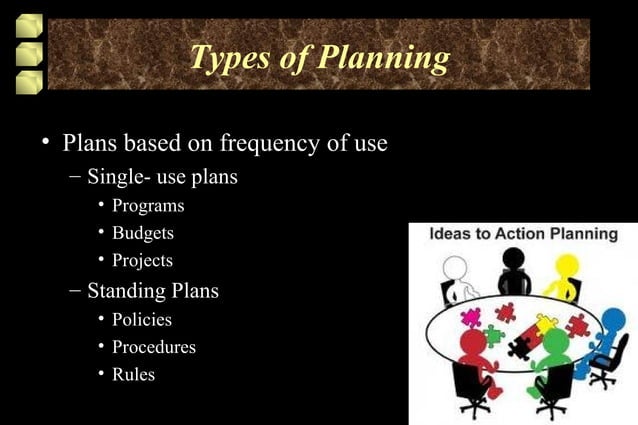 Types of Planning

• Plans based on frequency of use
– Single- use plans
• Programs
• Budgets
• Projects
– Standing Plans
• Policies
• Procedures
• Rules

Ideas to Action Planning